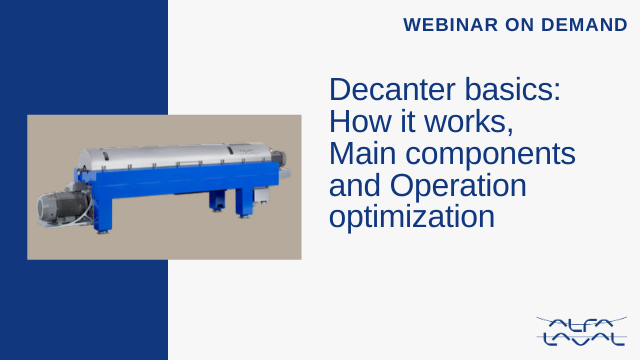 WEBINAR ON DEMAND

Decanter basics: How it works, Main components and Operation optimization

ALFA LAVAL